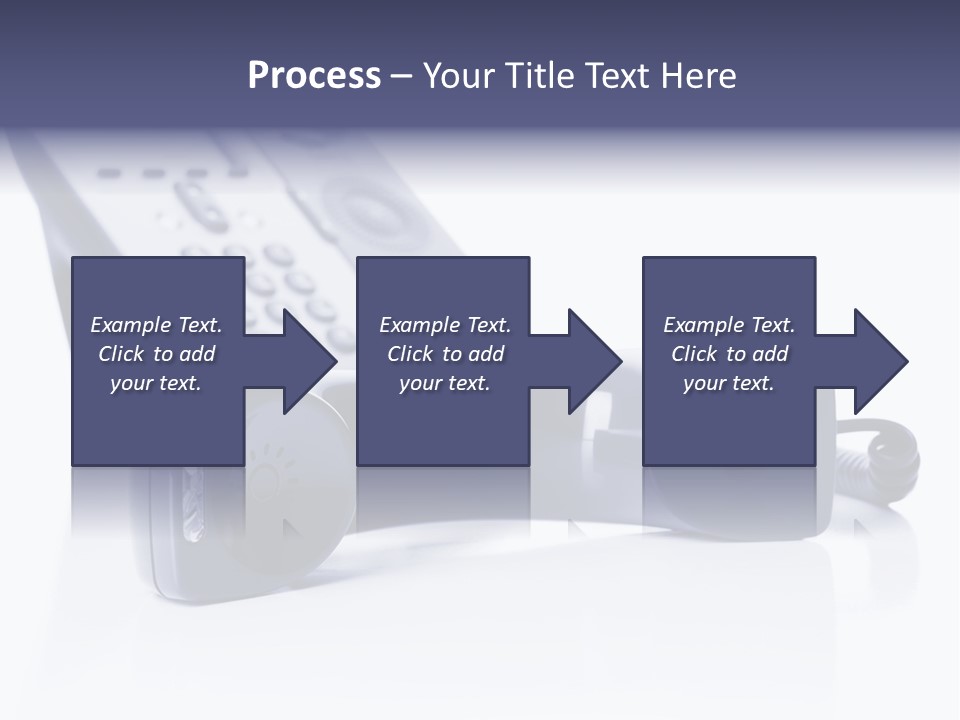 Process – Your Title Text Here

Example Text. Click to add your text.

Example Text. Click to add your text.

Example Text. Click to add your text.